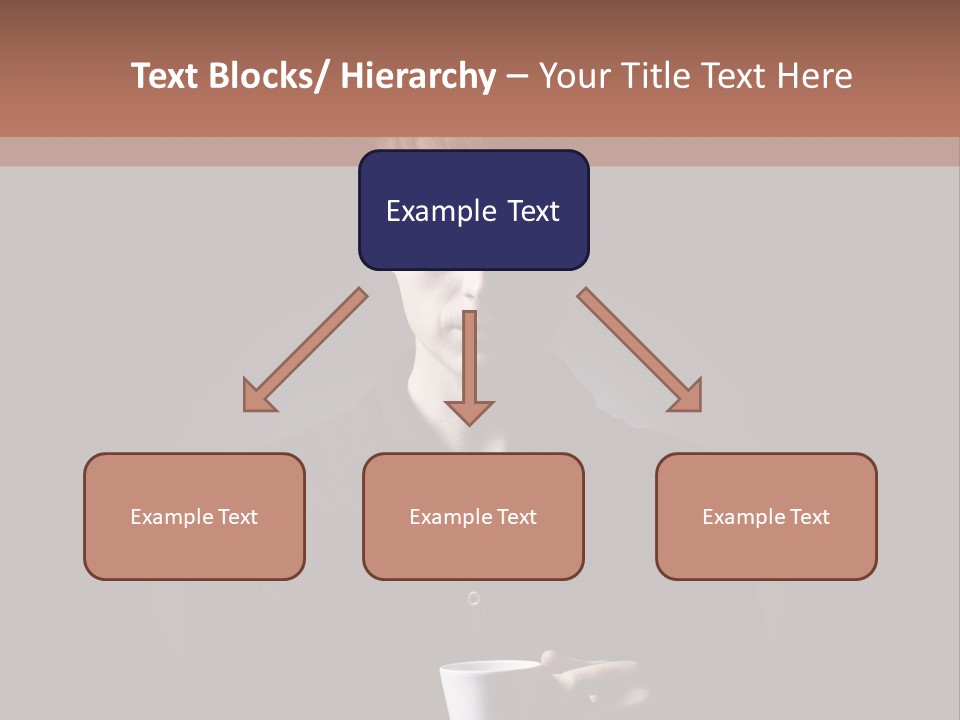 Text Blocks/ Hierarchy – Your Title Text Here

Example Text

Example Text

Example Text

Example Text